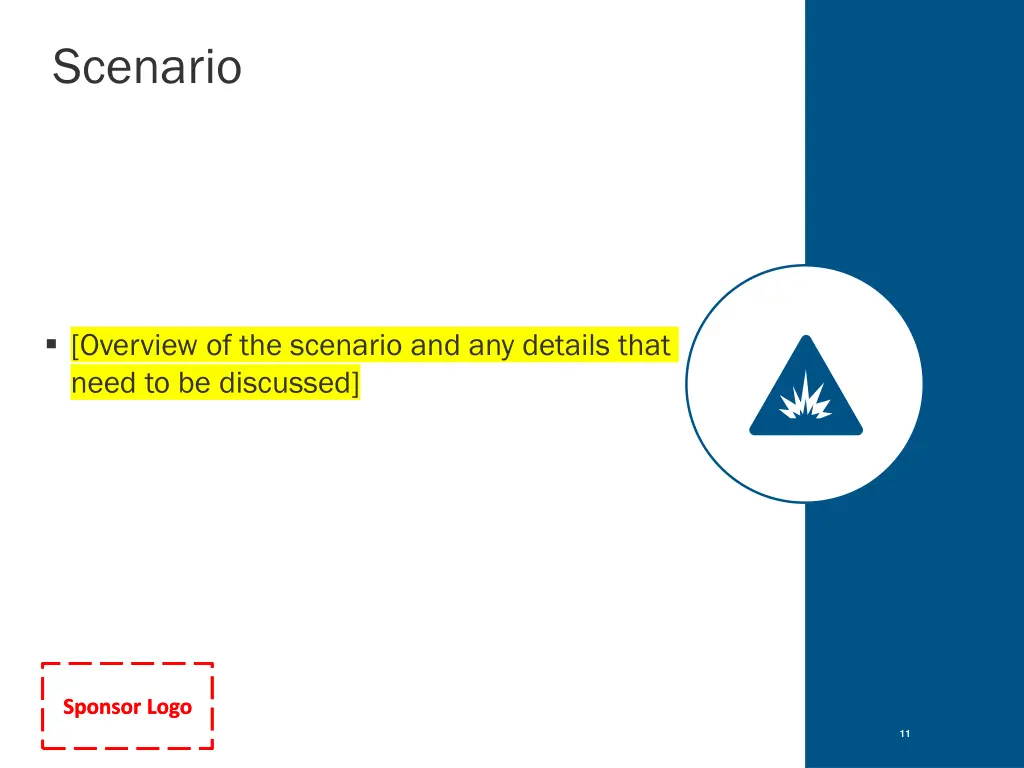 Scenario

▪ [Overview of the scenario and any details that need to be discussed]

Sponsor Logo

11